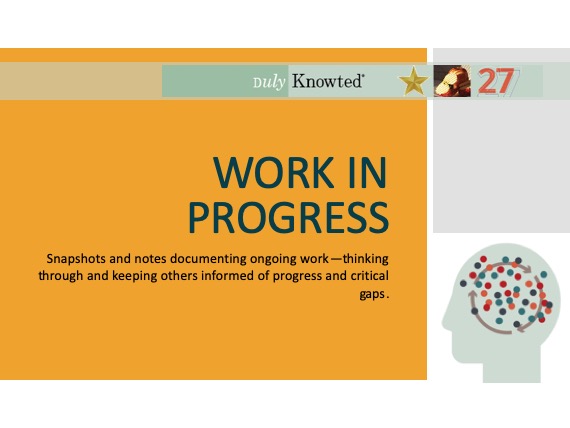 Duly Knowted®

27

WORK IN PROGRESS

Snapshots and notes documenting ongoing work—thinking through and keeping others informed of progress and critical gaps.